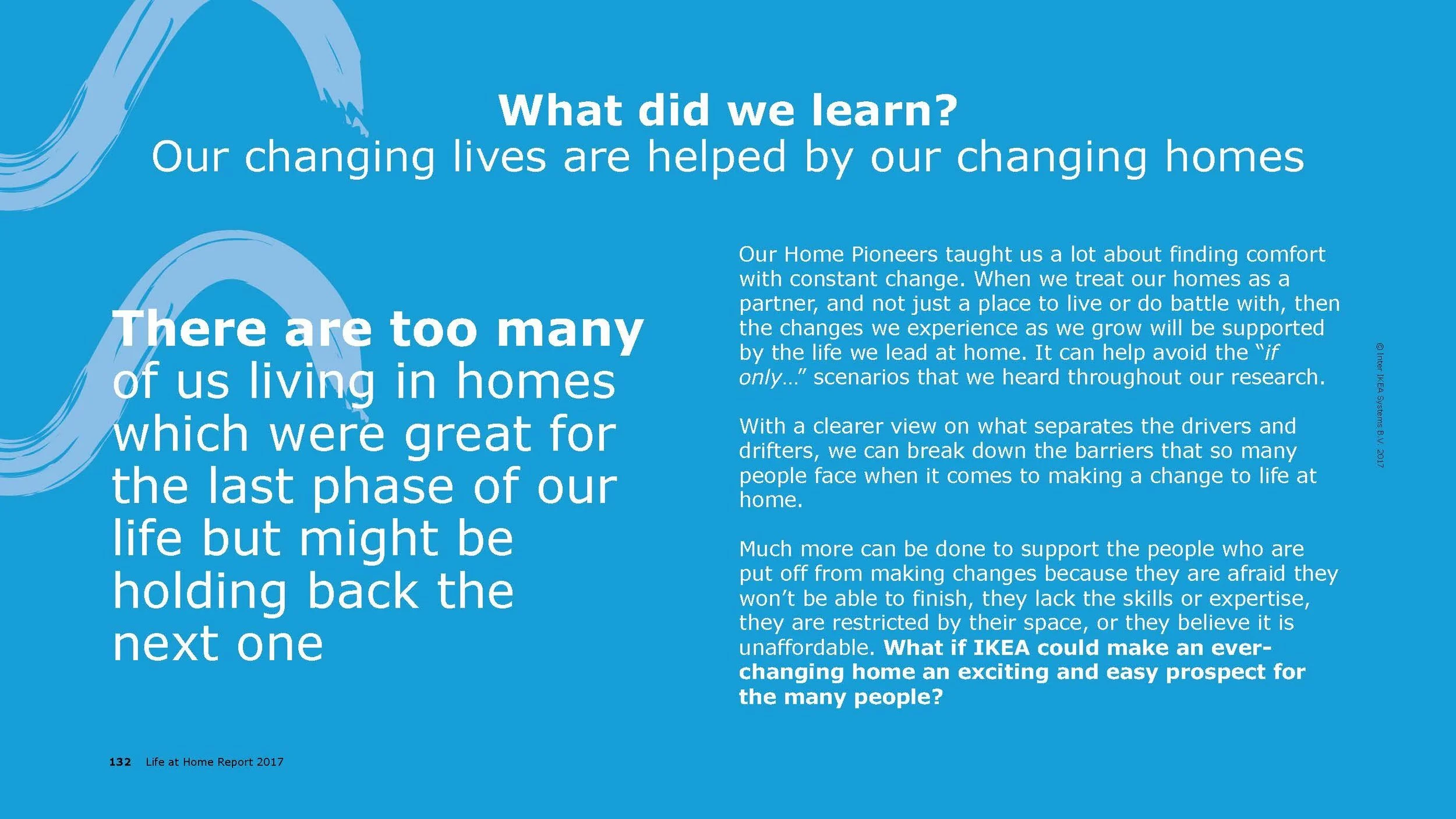 What did we learn?
Our changing lives are helped by our changing homes

There are too many of us living in homes which were great for the last phase of our life but might be holding back the next one

Our Home Pioneers taught us a lot about finding comfort with constant change. When we treat our homes as a partner, and not just a place to live or do battle with, then the changes we experience as we grow will be supported by the life we lead at home. It can help avoid the “if only...” scenarios that we heard throughout our research.

With a clearer view on what separates the drivers and drifters, we can break down the barriers that so many people face when it comes to making a change to life at home.

Much more can be done to support the people who are put off from making changes because they are afraid they won’t be able to finish, they lack the skills or expertise, they are restricted by their space, or they believe it is unaffordable. What if IKEA could make an ever-changing home an exciting and easy prospect for the many people?

© Inter IKEA Systems B.V. 2017

132 Life at Home Report 2017